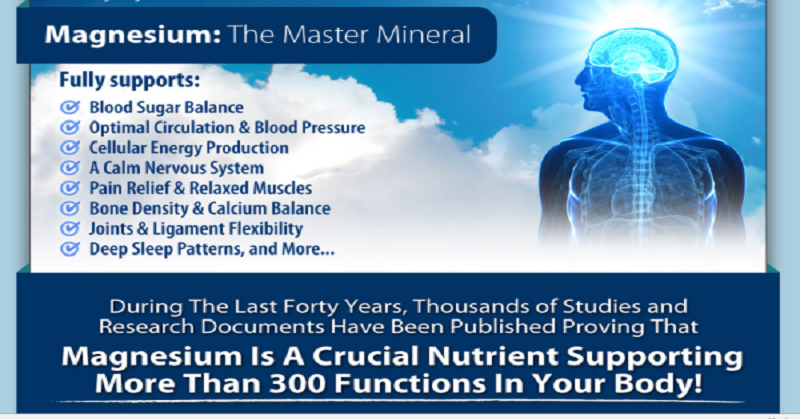 Magnesium: The Master Mineral

Fully supports:
Blood Sugar Balance
Optimal Circulation & Blood Pressure
Cellular Energy Production
A Calm Nervous System
Pain Relief & Relaxed Muscles
Bone Density & Calcium Balance
Joints & Ligament Flexibility
Deep Sleep Patterns, and More...

During The Last Forty Years, Thousands of Studies and Research Documents Have Been Published Proving That

Magnesium Is A Crucial Nutrient Supporting More Than 300 Functions In Your Body!